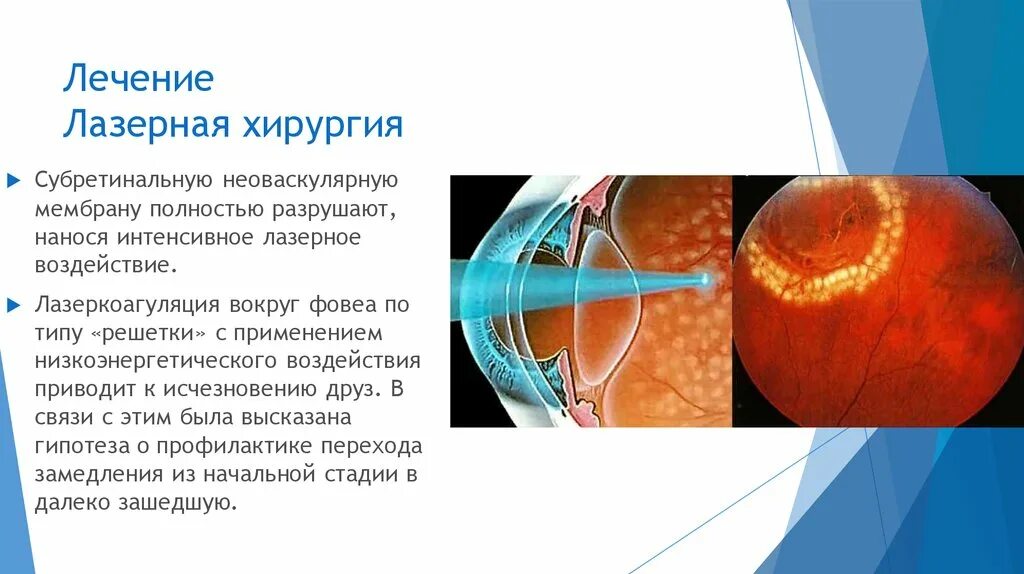 Лечение
Лазерная хирургия

Субретинальную неоваскулярную мембрану полностью разрушают, нанося интенсивное лазерное воздействие.

Лазеркоагуляция вокруг фовеа по типу «решетки» с применением низкоэнергетического воздействия приводит к исчезновению друз. В связи с этим была высказана гипотеза о профилактике перехода замедления из начальной стадии в далеко зашедшую.